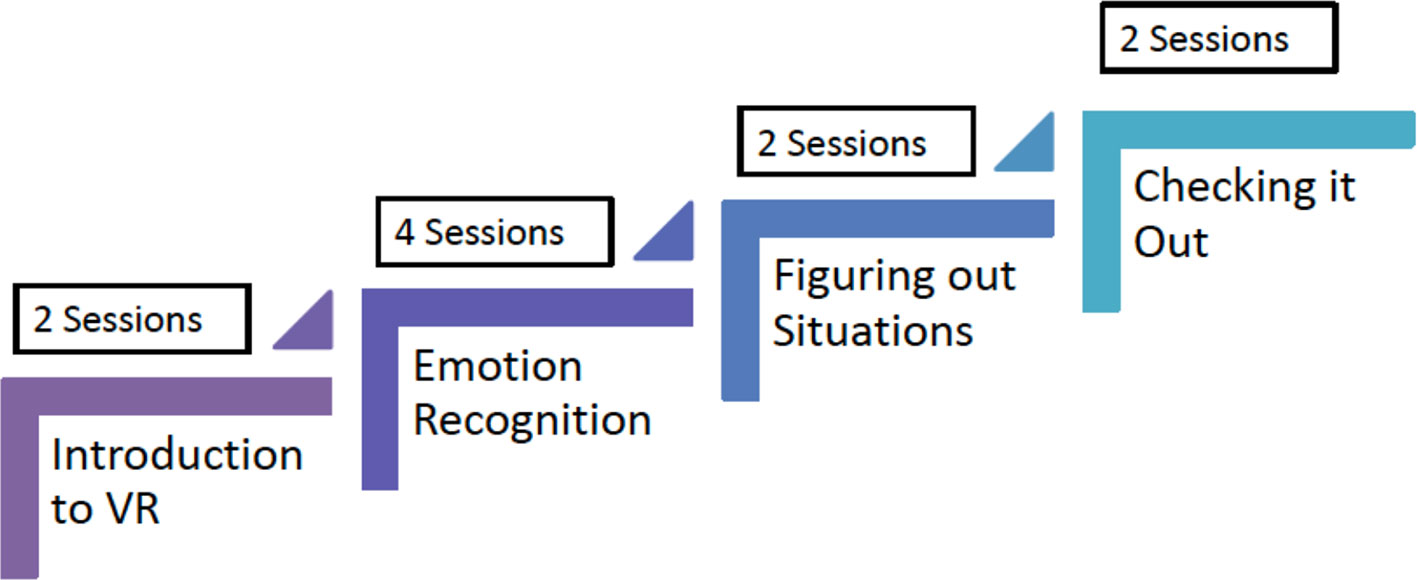 2 Sessions

Introduction to VR

4 Sessions

Emotion Recognition

2 Sessions

Figuring out Situations

2 Sessions

Checking it Out